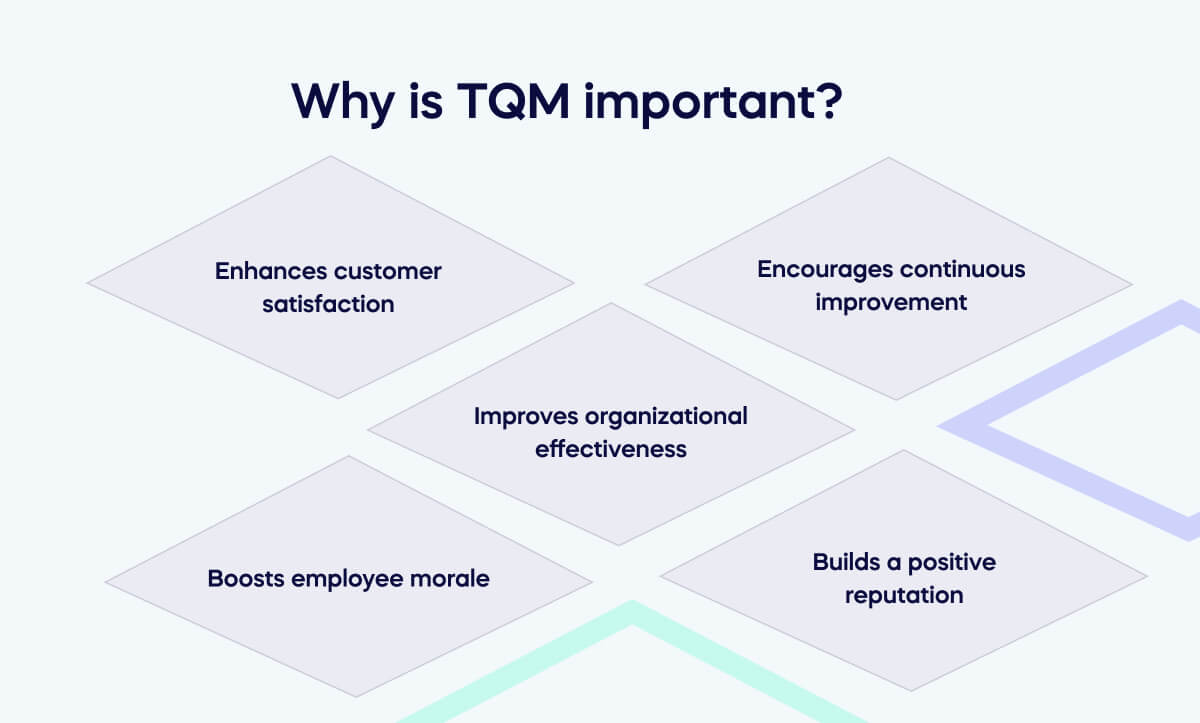 Why is TQM important?

Enhances customer satisfaction

Encourages continuous improvement

Improves organizational effectiveness

Boosts employee morale

Builds a positive reputation